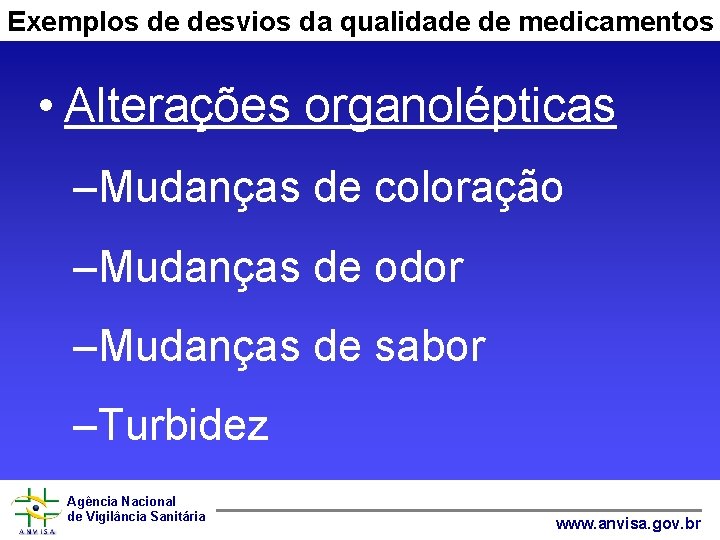 Exemplos de desvios da qualidade de medicamentos

• Alterações organolépticas

–Mudanças de coloração

–Mudanças de odor

–Mudanças de sabor

–Turbidez

ANVISA

Agência Nacional
de Vigilância Sanitária

www.anvisa.gov.br